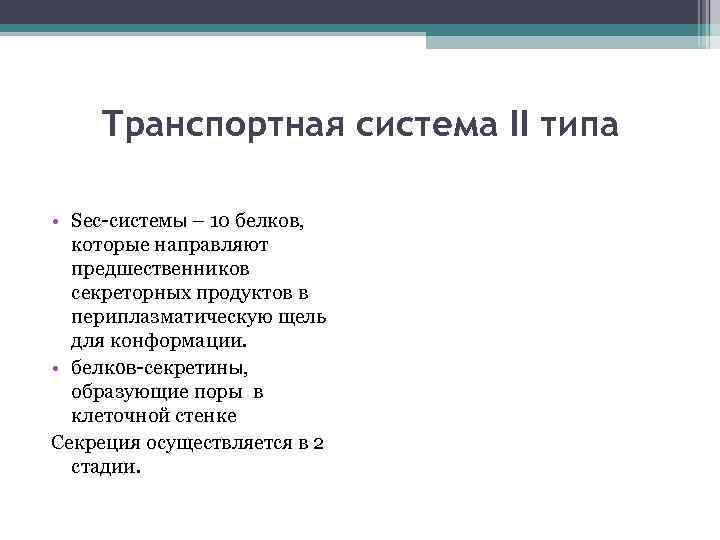 Транспортная система II типа

• Sec-системы – 10 белков, которые направляют предшественников секреторных продуктов в периплазматическую щель для конформации.
• белков-секретины, образующие поры в клеточной стенке

Секреция осуществляется в 2 стадии.